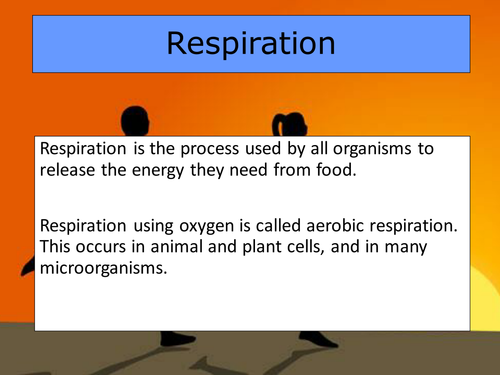 Respiration

Respiration is the process used by all organisms to release the energy they need from food.

Respiration using oxygen is called aerobic respiration. This occurs in animal and plant cells, and in many microorganisms.